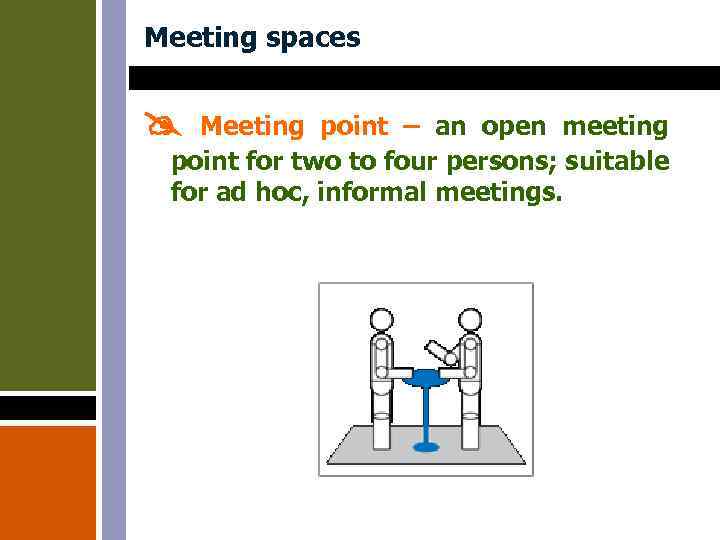 Meeting spaces

Meeting point – an open meeting point for two to four persons; suitable for ad hoc, informal meetings.